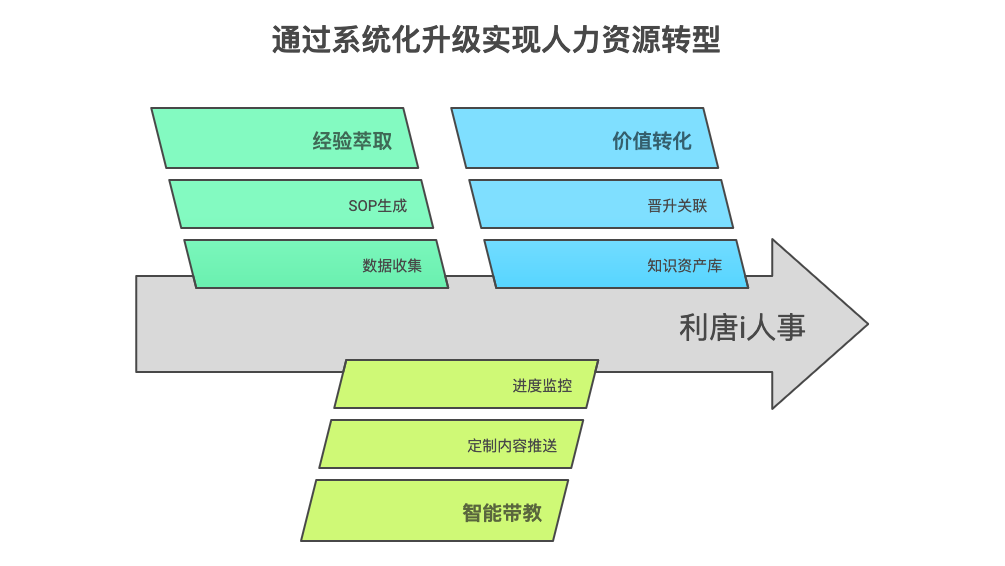 通过系统化升级实现人力资源转型

经验萃取

SOP生成

数据收集

价值转化

晋升关联

知识资产库

利唐i人事

进度监控

定制内容推送

智能带教